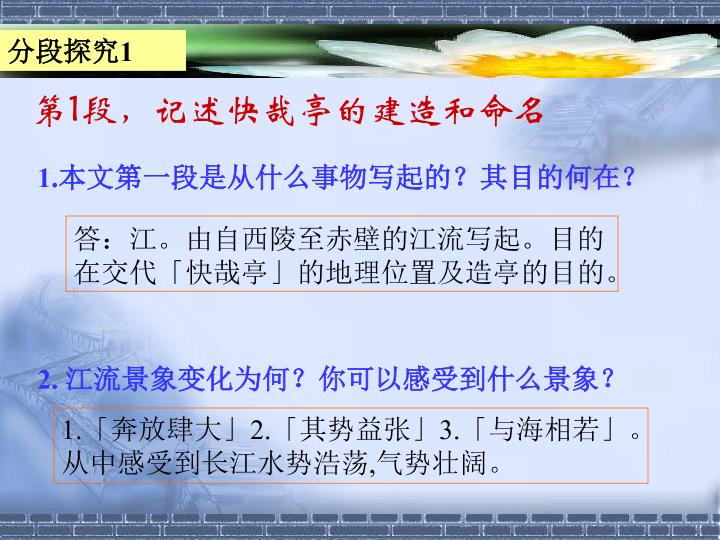 分段探究1

第1段，记述快哉亭的建造和命名

1.本文第一段是从什么事物写起的？其目的何在？

答：江。由自西陵至赤壁的江流写起。目的在交代「快哉亭」的地理位置及造亭的目的。

2. 江流景象变化为何？你可以感受到什么景象？

1.「奔放肆大」2.「其势益张」3.「与海相若」。从中感受到长江水势浩荡,气势壮阔。